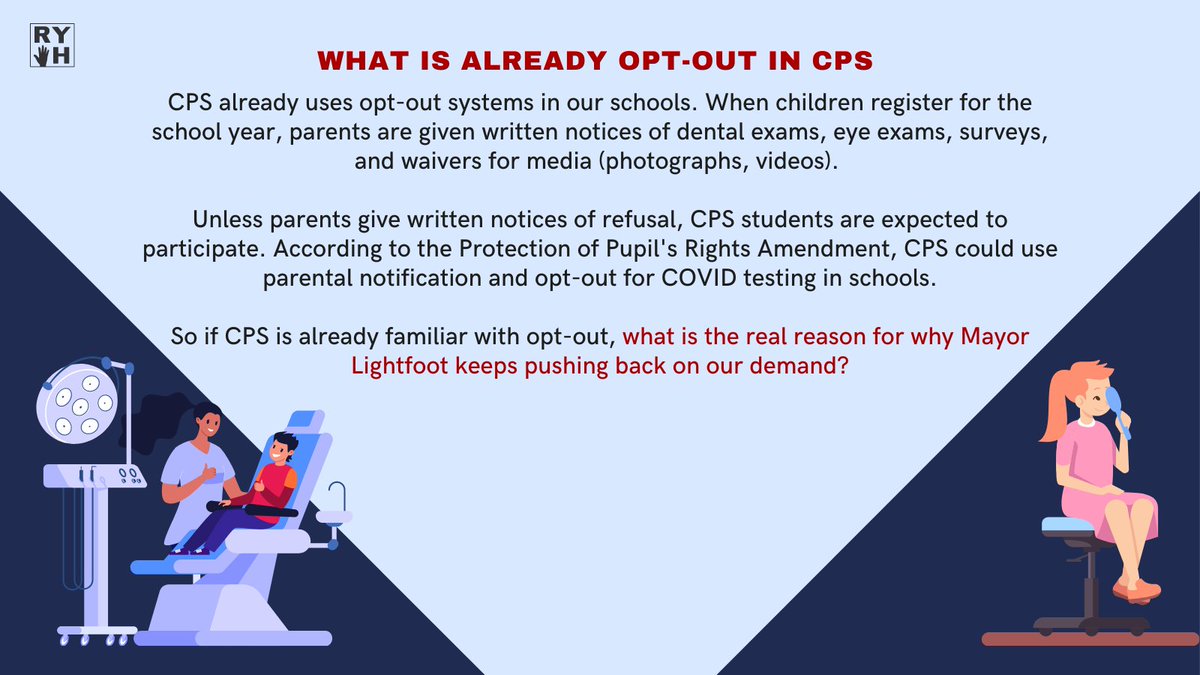 RY
H

WHAT IS ALREADY OPT-OUT IN CPS

CPS already uses opt-out systems in our schools. When children register for the school year, parents are given written notices of dental exams, eye exams, surveys, and waivers for media (photographs, videos).

Unless parents give written notices of refusal, CPS students are expected to participate. According to the Protection of Pupil's Rights Amendment, CPS could use parental notification and opt-out for COVID testing in schools.

So if CPS is already familiar with opt-out, what is the real reason for why Mayor Lightfoot keeps pushing back on our demand?